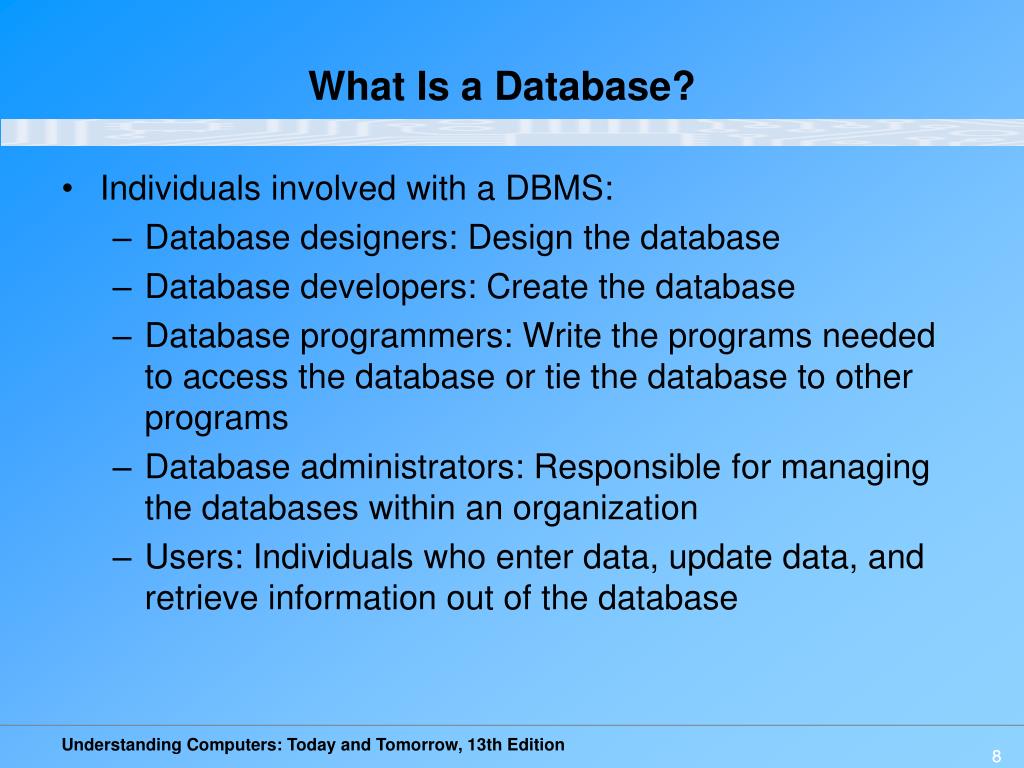 What Is a Database?

• Individuals involved with a DBMS:
– Database designers: Design the database
– Database developers: Create the database
– Database programmers: Write the programs needed to access the database or tie the database to other programs
– Database administrators: Responsible for managing the databases within an organization
– Users: Individuals who enter data, update data, and retrieve information out of the database

Understanding Computers: Today and Tomorrow, 13th Edition

8